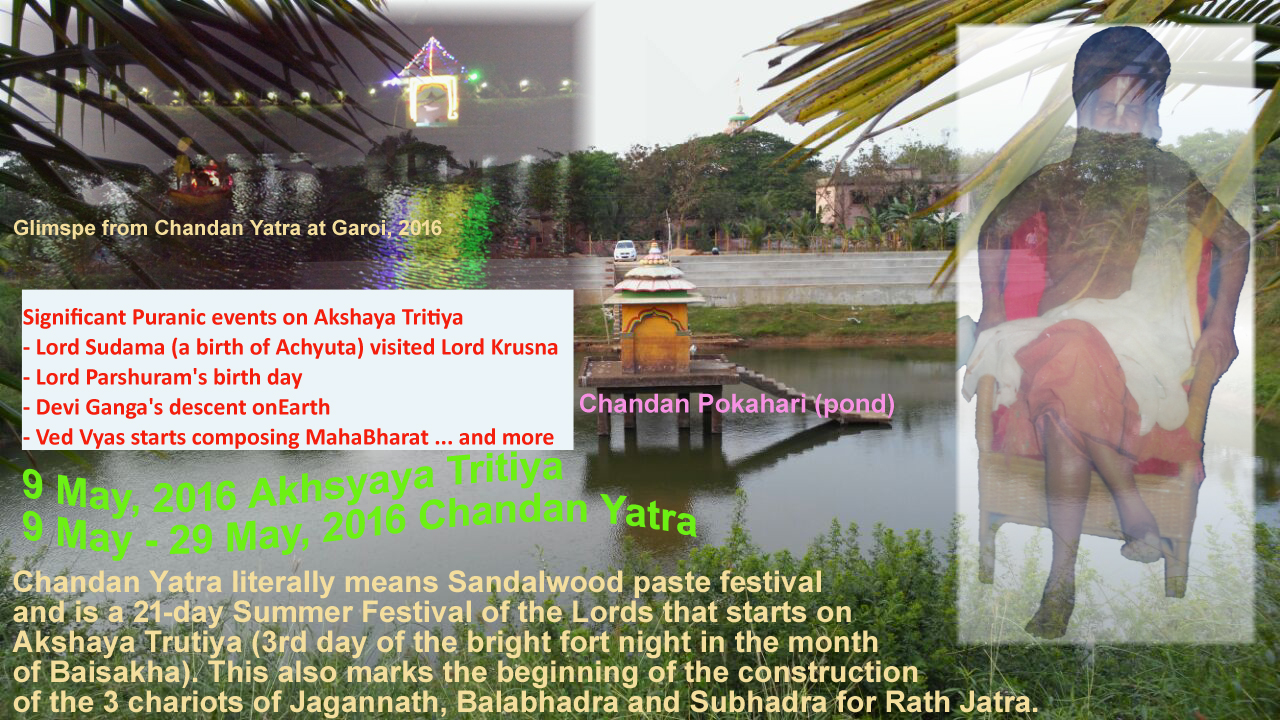 Glimspe from Chandan Yatra at Garoi, 2016

Significant Puranic events on Akshaya Tritiya
- Lord Sudama (a birth of Achyuta) visited Lord Krusna
- Lord Parshuram's birth day
- Devi Ganga's descent onEarth
- Ved Vyas starts composing MahaBharat ... and more

Chandan Pokahari (pond)

9 May, 2016 Akhsyaya Tritiya
9 May - 29 May, 2016 Chandan Yatra

Chandan Yatra literally means Sandalwood paste festival and is a 21-day Summer Festival of the Lords that starts on Akshaya Trutiya (3rd day of the bright fort night in the month of Baisakha). This also marks the beginning of the construction of the 3 chariots of Jagannath, Balabhadra and Subhadra for Rath Jatra.